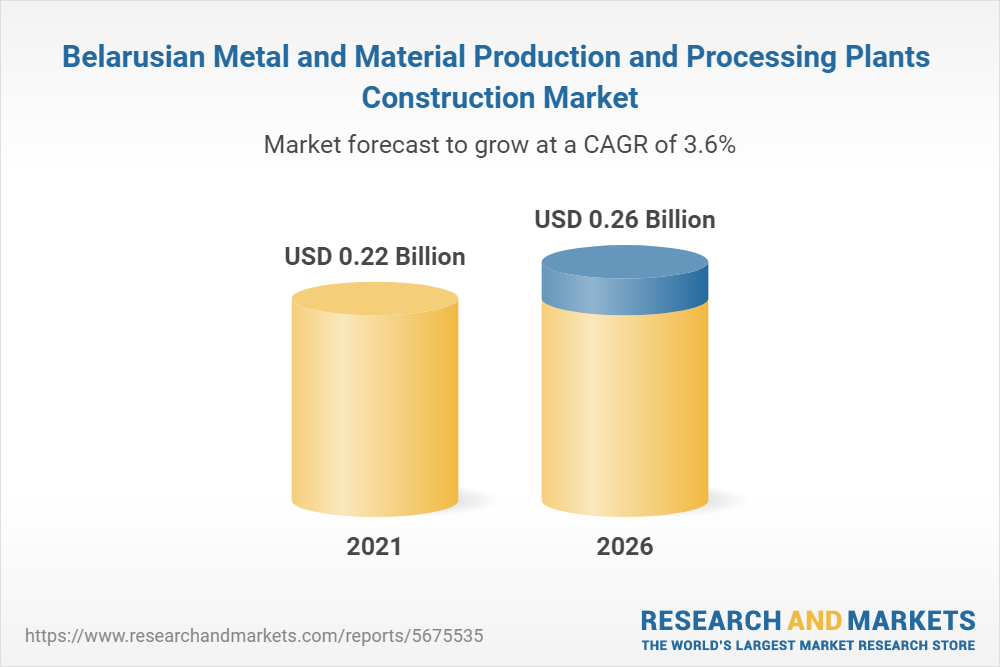 Belarusian Metal and Material Production and Processing Plants Construction Market

Market forecast to grow at a CAGR of 3.6%

USD 0.22 Billion

USD 0.26 Billion

2021

2026

https://www.researchandmarkets.com/reports/5675535

RESEARCH AND MARKETS
THE WORLD'S LARGEST MARKET RESEARCH STORE